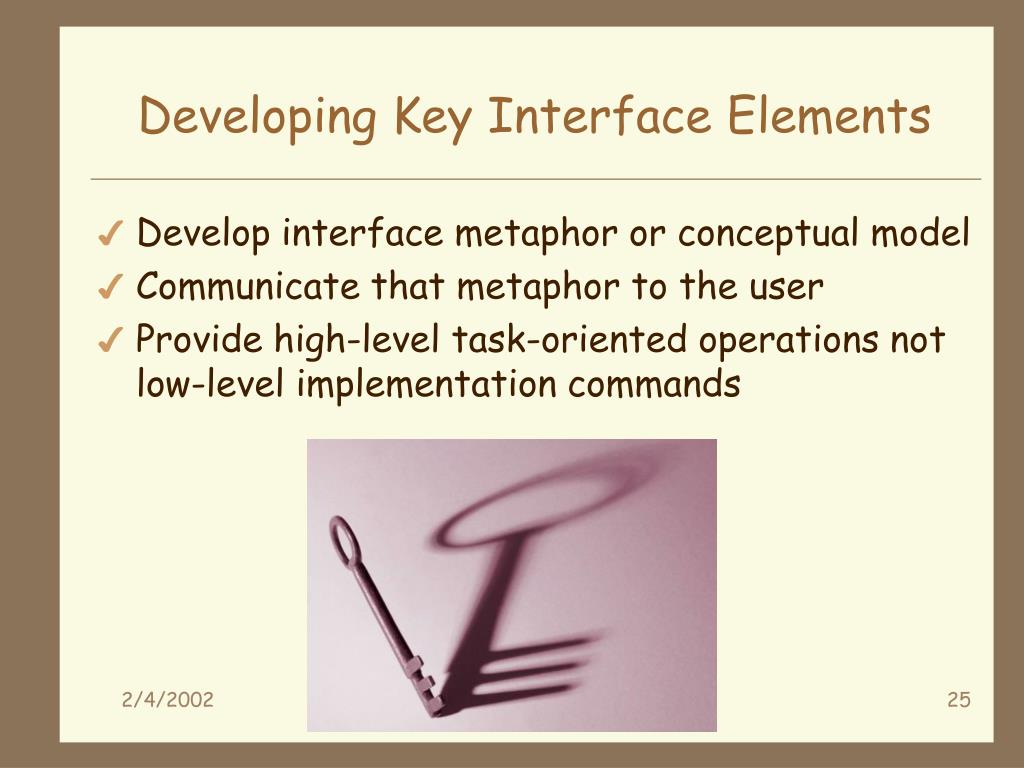 Developing Key Interface Elements

✓ Develop interface metaphor or conceptual model
✓ Communicate that metaphor to the user
✓ Provide high-level task-oriented operations not low-level implementation commands

2/4/2002

25